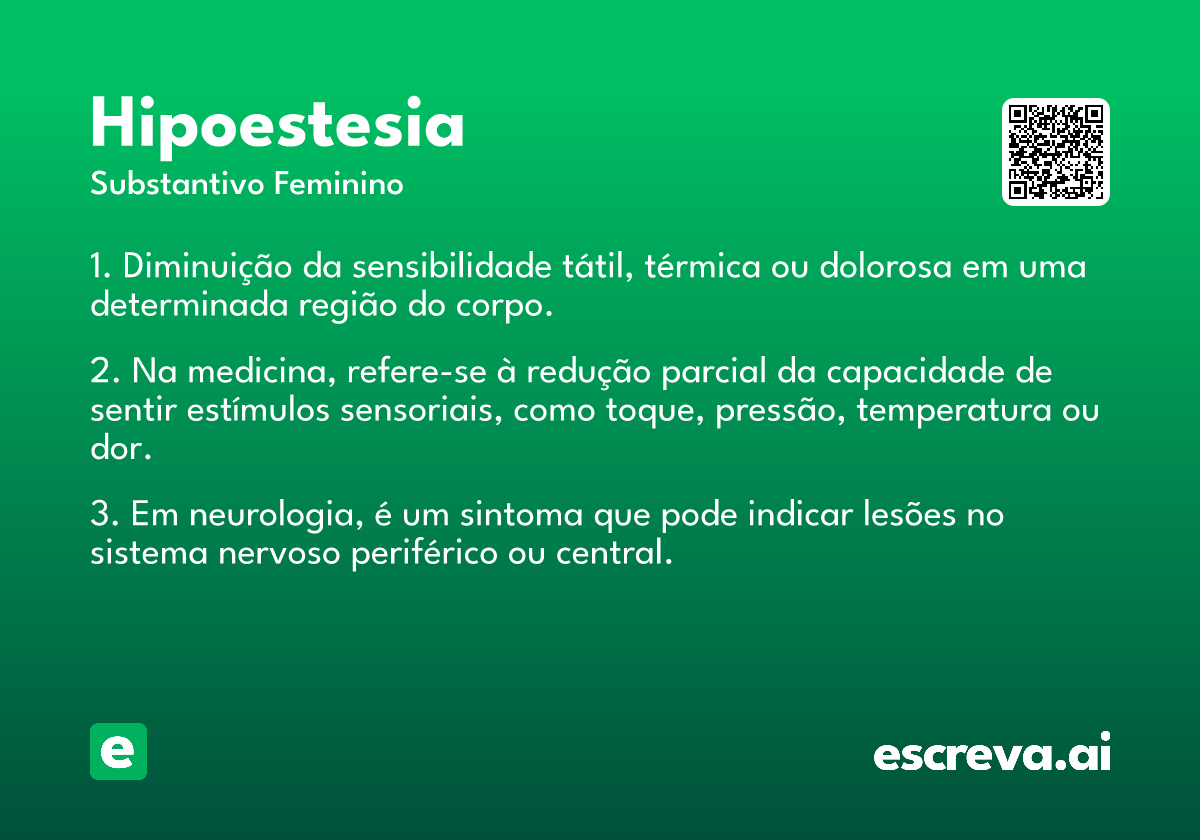 Hipoestesia
Substantivo Feminino

1. Diminuição da sensibilidade tátil, térmica ou dolorosa em uma determinada região do corpo.

2. Na medicina, refere-se à redução parcial da capacidade de sentir estímulos sensoriais, como toque, pressão, temperatura ou dor.

3. Em neurologia, é um sintoma que pode indicar lesões no sistema nervoso periférico ou central.

e

escreva.ai